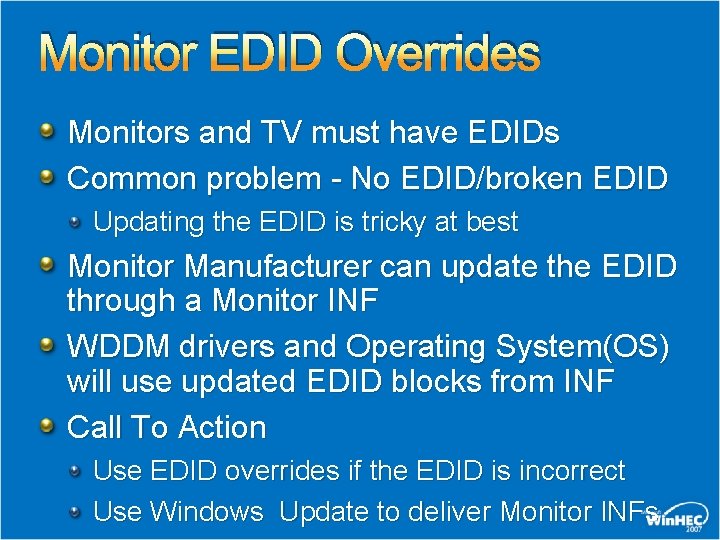 Monitor EDID Overrides

Monitors and TV must have EDIDs

Common problem - No EDID/broken EDID

Updating the EDID is tricky at best

Monitor Manufacturer can update the EDID through a Monitor INF

WDDM drivers and Operating System(OS) will use updated EDID blocks from INF

Call To Action

Use EDID overrides if the EDID is incorrect

Use Windows Update to deliver Monitor INFs

WinHEC 2007